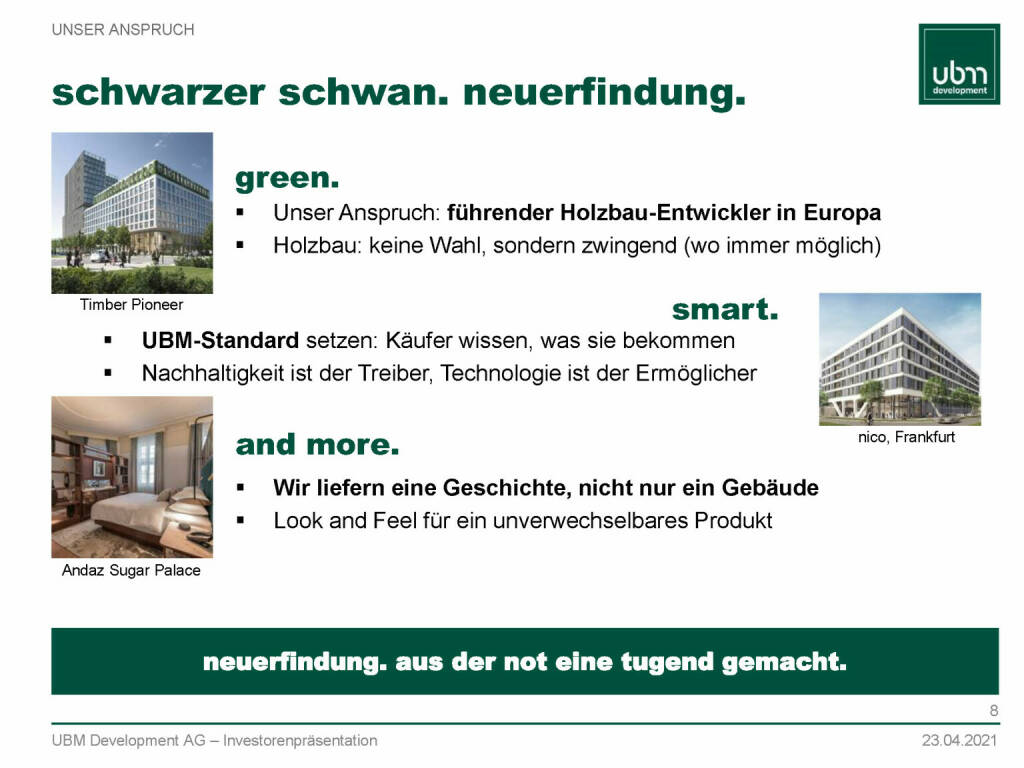 UNSER ANSPRUCH

ubm development

schwarzer schwan. neuerfindung.

green.

▪ Unser Anspruch: führender Holzbau-Entwickler in Europa
▪ Holzbau: keine Wahl, sondern zwingend (wo immer möglich)

Timber Pioneer

smart.

▪ UBM-Standard setzen: Käufer wissen, was sie bekommen
▪ Nachhaltigkeit ist der Treiber, Technologie ist der Ermöglicher

nico, Frankfurt

and more.

▪ Wir liefern eine Geschichte, nicht nur ein Gebäude
▪ Look and Feel für ein unverwechselbares Produkt

Andaz Sugar Palace

neuerfindung. aus der not eine tugend gemacht.

8

UBM Development AG – Investorenpräsentation

23.04.2021